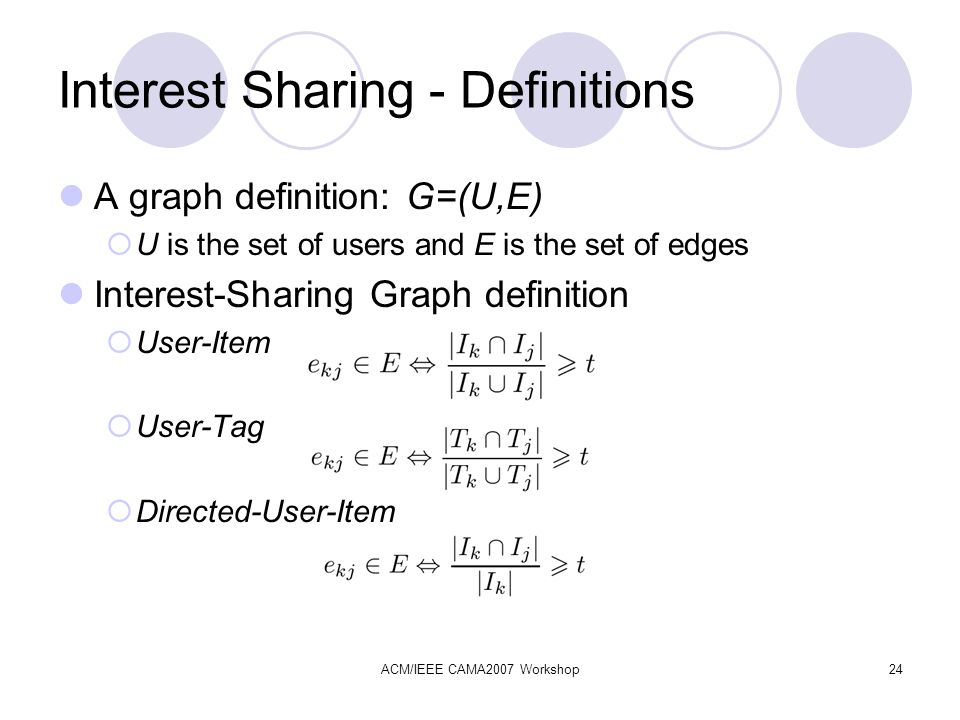 Interest Sharing - Definitions

A graph definition: G=(U,E)

U is the set of users and E is the set of edges

Interest-Sharing Graph definition

User-Item

$e_{kj} \in E \Leftrightarrow \frac{|I_k \cap I_j|}{|I_k \cup I_j|} \geqslant t$

User-Tag

$e_{kj} \in E \Leftrightarrow \frac{|T_k \cap T_j|}{|T_k \cup T_j|} \geqslant t$

Directed-User-Item

$e_{kj} \in E \Leftrightarrow \frac{|I_k \cap I_j|}{|I_k|} \geqslant t$

ACM/IEEE CAMA2007 Workshop

24